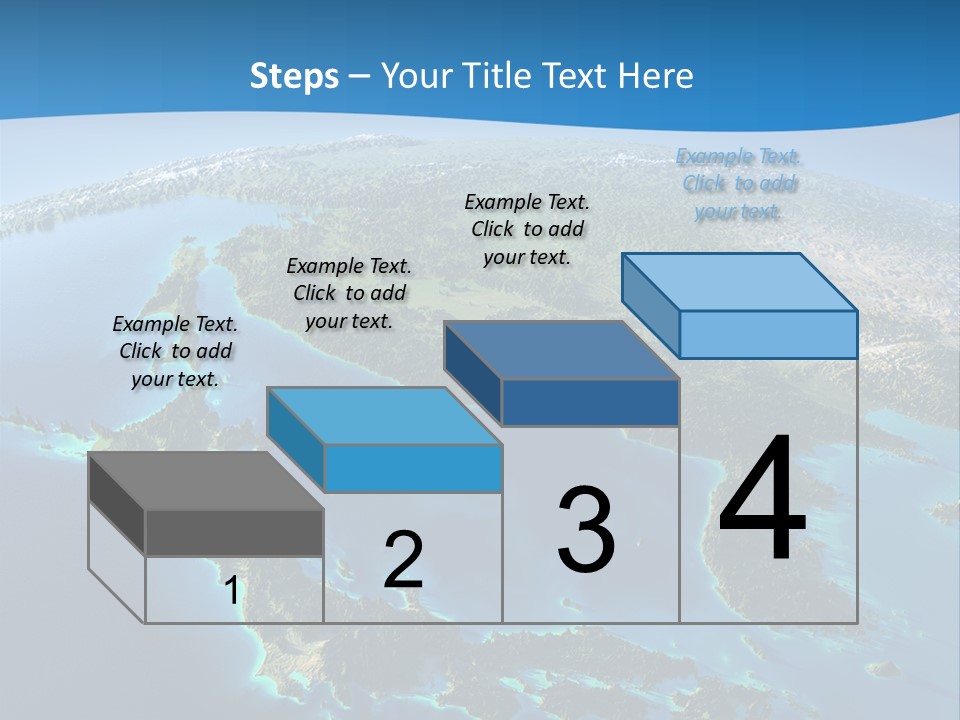 Steps – Your Title Text Here

Example Text. Click to add your text.

Example Text. Click to add your text.

Example Text. Click to add your text.

Example Text. Click to add your text.

1

2

3

4